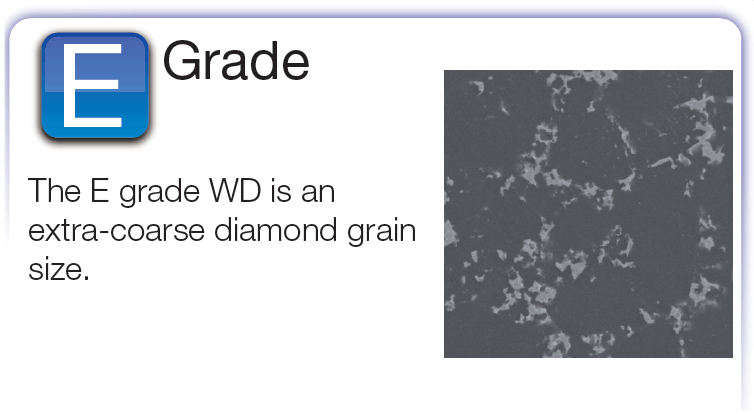 E Grade

The E grade WD is an extra-coarse diamond grain size.